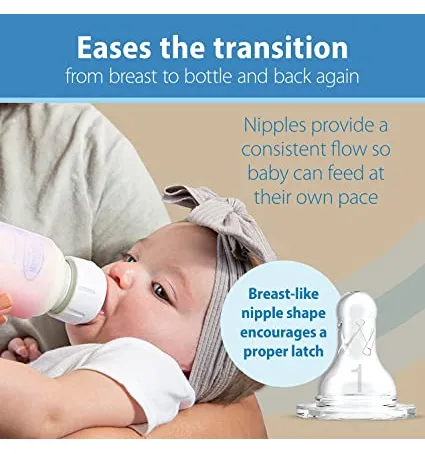 Eases the transition
from breast to bottle and back again

Nipples provide a consistent flow so baby can feed at their own pace

Breast-like nipple shape encourages a proper latch

1